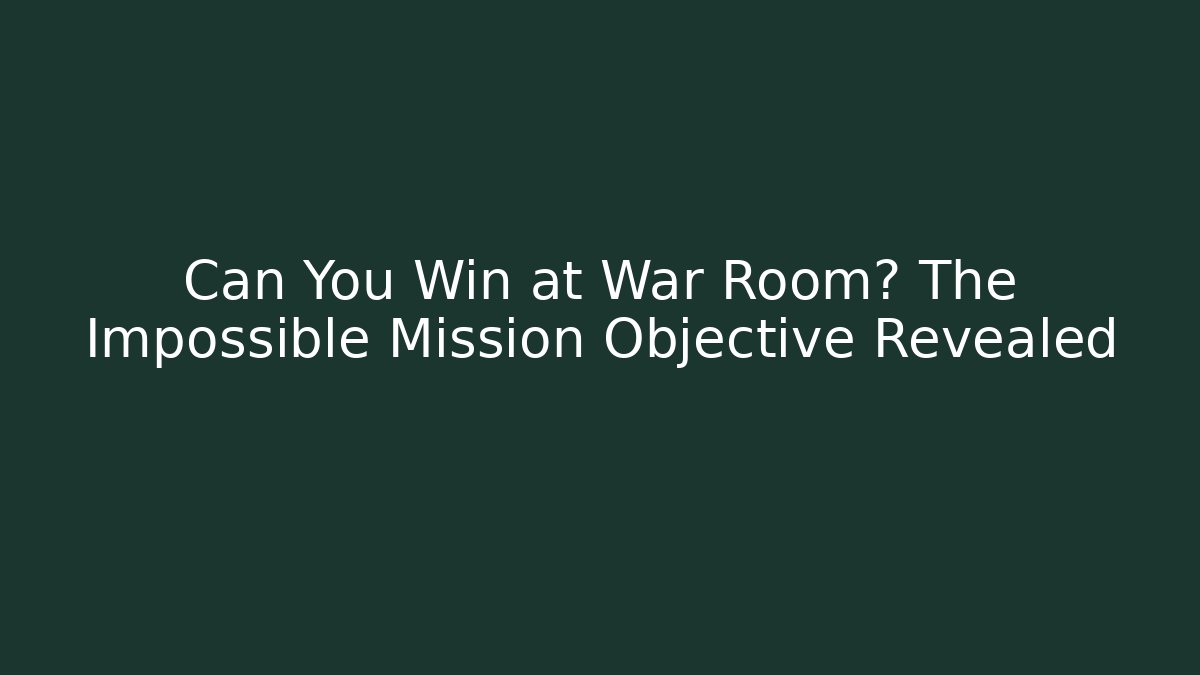 Can You Win at War Room? The Impossible Mission Objective Revealed